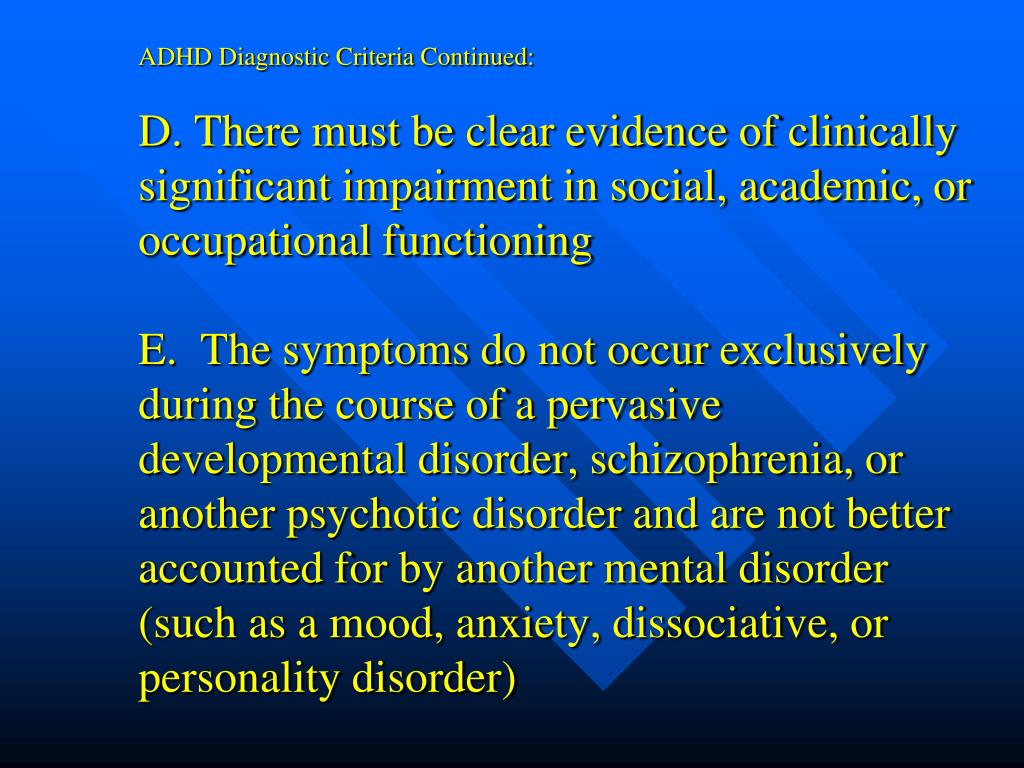 ADHD Diagnostic Criteria Continued:

D. There must be clear evidence of clinically significant impairment in social, academic, or occupational functioning

E. The symptoms do not occur exclusively during the course of a pervasive developmental disorder, schizophrenia, or another psychotic disorder and are not better accounted for by another mental disorder (such as a mood, anxiety, dissociative, or personality disorder)